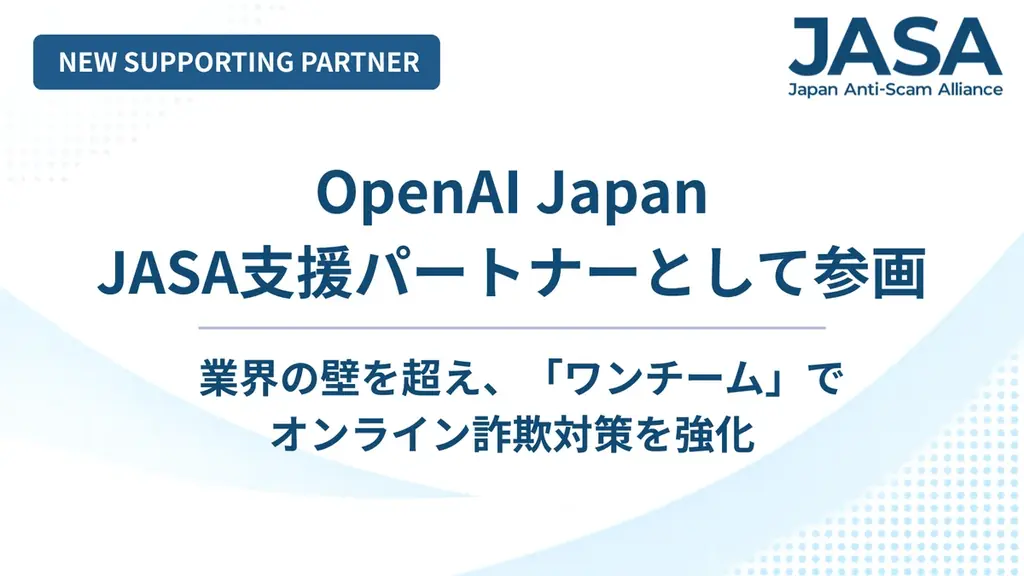 NEW SUPPORTING PARTNER

JASA
Japan Anti-Scam Alliance

OpenAI Japan
JASA支援パートナーとして参画

業界の壁を超え、「ワンチーム」で
オンライン詐欺対策を強化